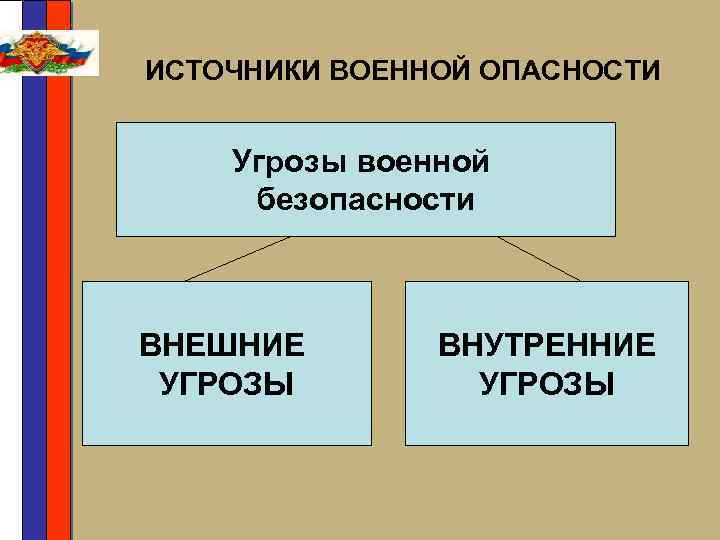 ИСТОЧНИКИ ВОЕННОЙ ОПАСНОСТИ

Угрозы военной безопасности

ВНЕШНИЕ УГРОЗЫ

ВНУТРЕННИЕ УГРОЗЫ